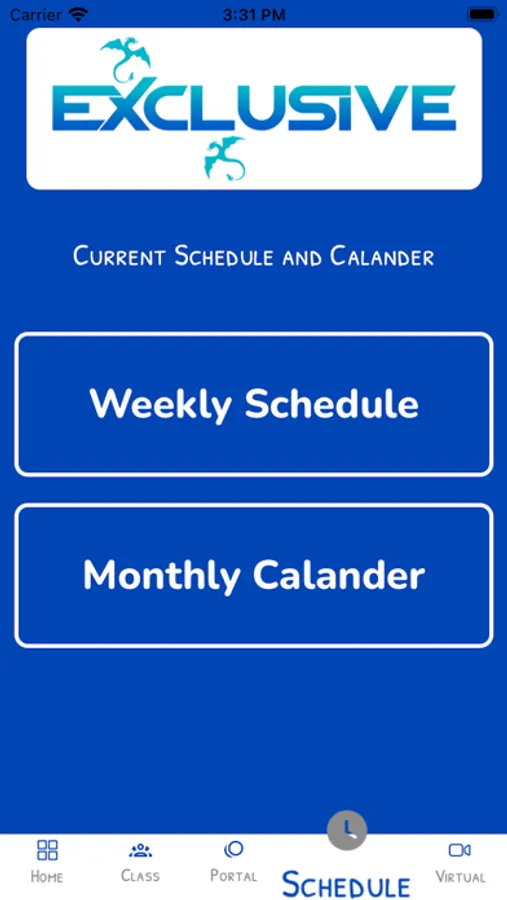 Carrier 3:31 PM

EXCLUSIVE

Current Schedule and Calander

Weekly Schedule

Monthly Calander

Home Class Portal Schedule Virtual